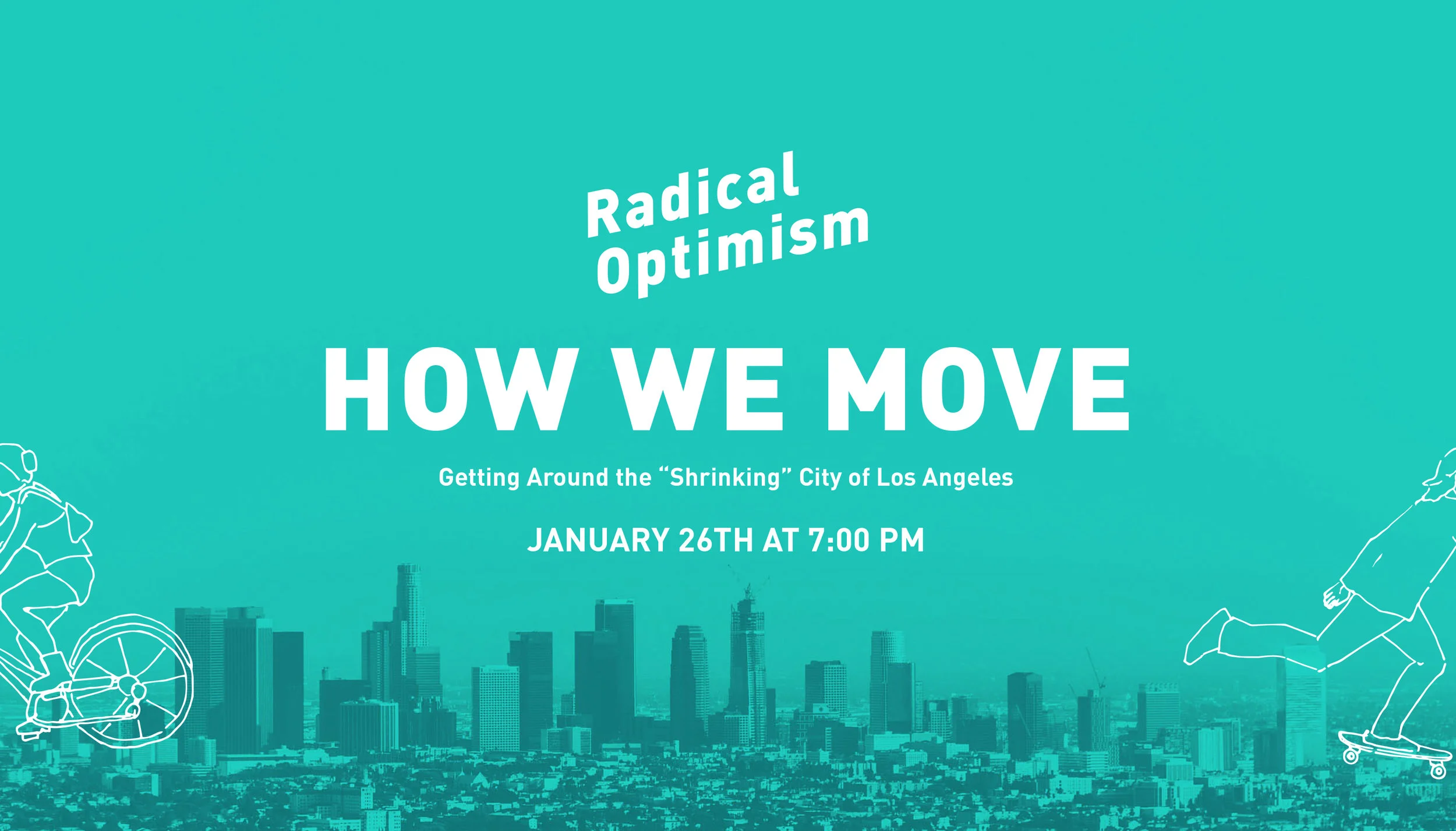 Radical Optimism

HOW WE MOVE

Getting Around the “Shrinking” City of Los Angeles

JANUARY 26TH AT 7:00 PM